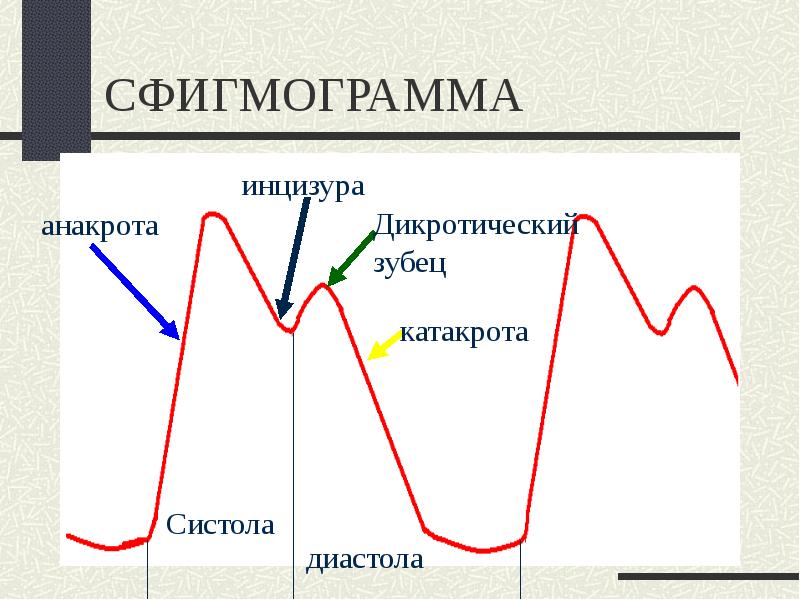 СФИГМОГРАММА

инцизура

анакрота

Дикротический зубец

катакрота

Систола

диастола